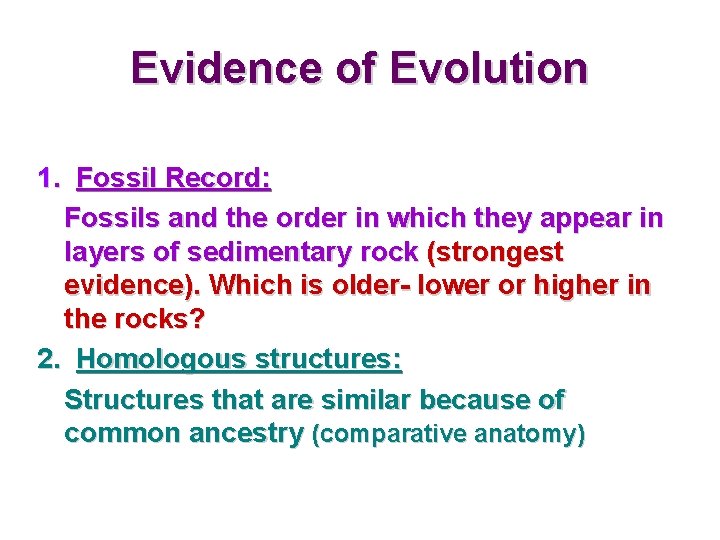 Evidence of Evolution

1. Fossil Record:

Fossils and the order in which they appear in layers of sedimentary rock (strongest evidence). Which is older- lower or higher in the rocks?

2. Homologous structures:

Structures that are similar because of common ancestry (comparative anatomy)